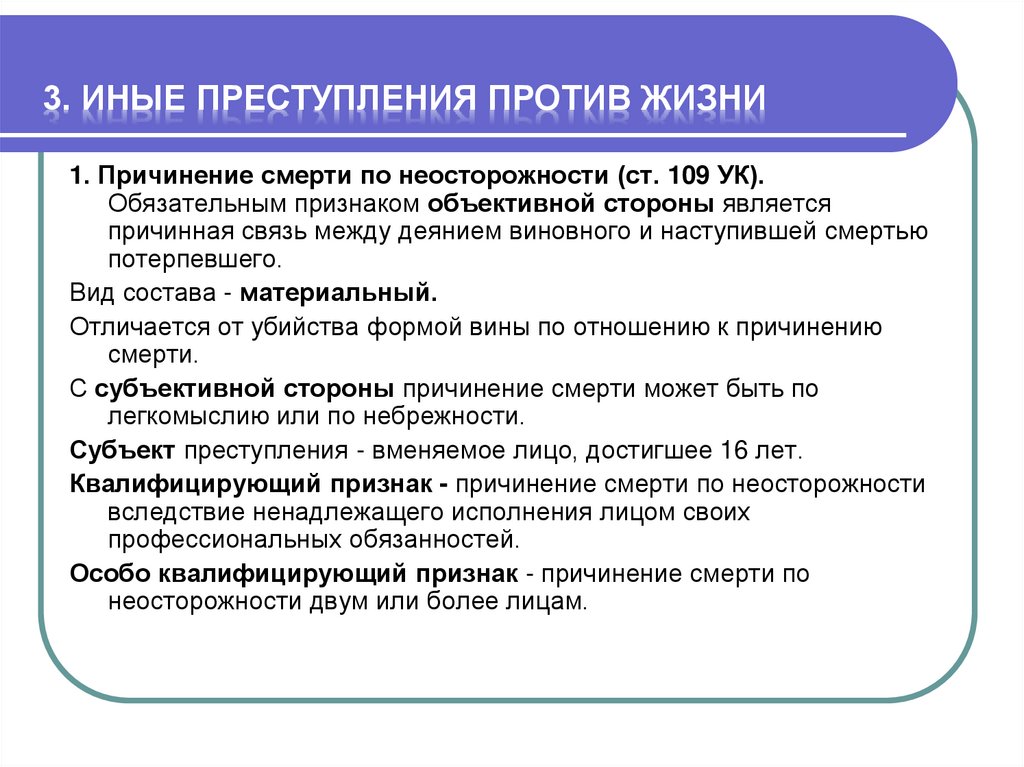 3. ИНЫЕ ПРЕСТУПЛЕНИЯ ПРОТИВ ЖИЗНИ

1. Причинение смерти по неосторожности (ст. 109 УК). Обязательным признаком объективной стороны является причинная связь между деянием виновного и наступившей смертью потерпевшего.

Вид состава - материальный.

Отличается от убийства формой вины по отношению к причинению смерти.

С субъективной стороны причинение смерти может быть по легкомыслию или по небрежности.

Субъект преступления - вменяемое лицо, достигшее 16 лет.

Квалифицирующий признак - причинение смерти по неосторожности вследствие ненадлежащего исполнения лицом своих профессиональных обязанностей.

Особо квалифицирующий признак - причинение смерти по неосторожности двум или более лицам.